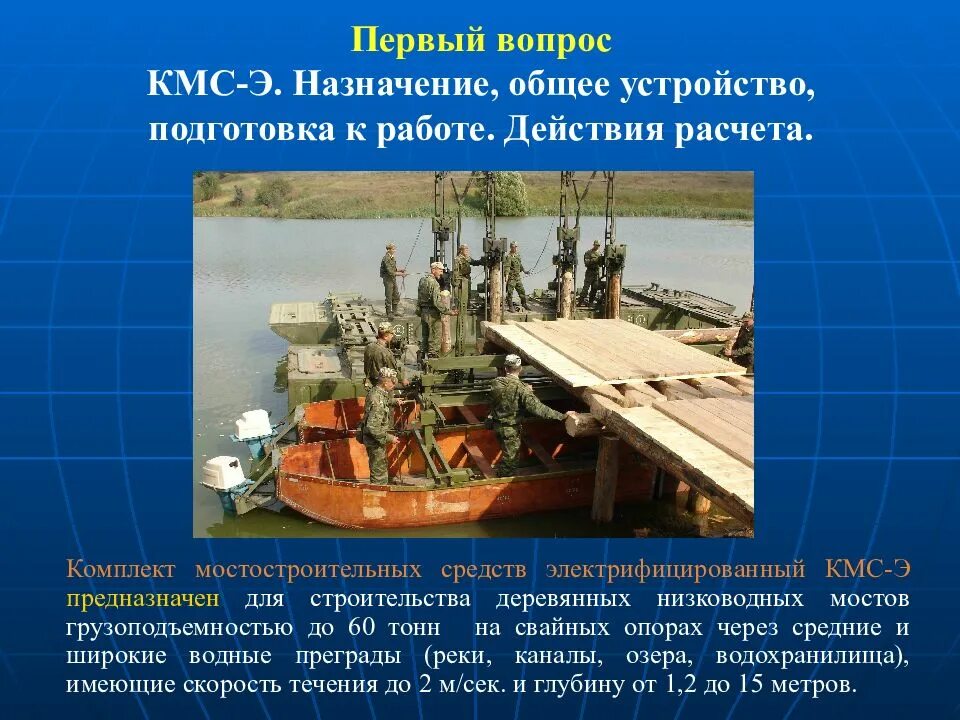 Первый вопрос
КМС-Э. Назначение, общее устройство, подготовка к работе. Действия расчета.

Комплект мостостроительных средств электрифицированный КМС-Э предназначен для строительства деревянных низководных мостов грузоподъемностью до 60 тонн на свайных опорах через средние и широкие водные преграды (реки, каналы, озера, водохранилища), имеющие скорость течения до 2 м/сек. и глубину от 1,2 до 15 метров.